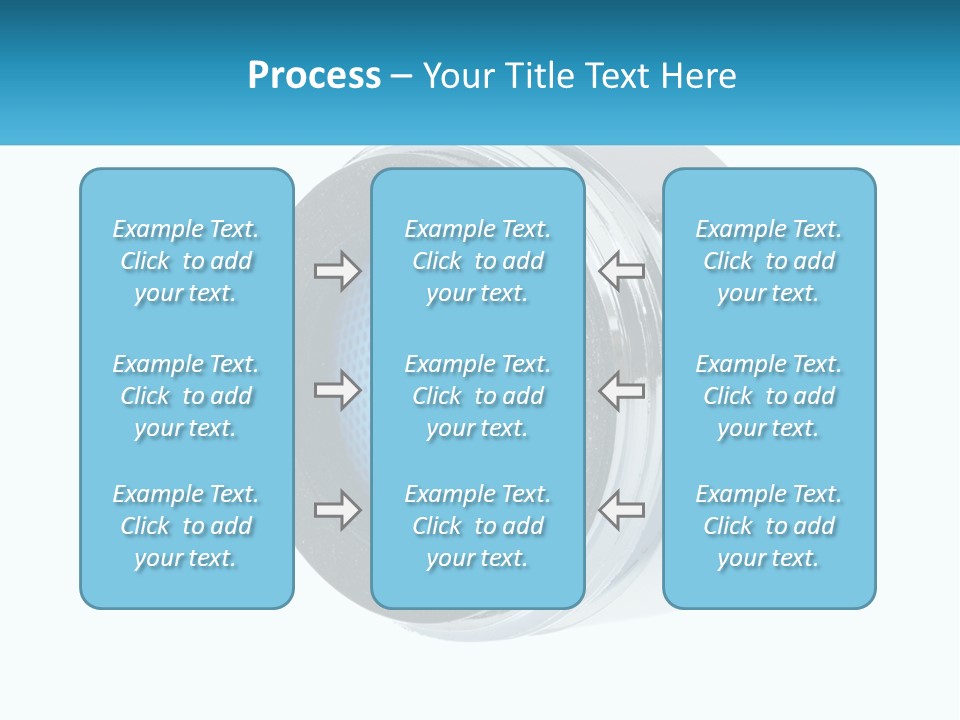 Process – Your Title Text Here

Example Text. Click to add your text.

Example Text. Click to add your text.

Example Text. Click to add your text.

Example Text. Click to add your text.

Example Text. Click to add your text.

Example Text. Click to add your text.

Example Text. Click to add your text.

Example Text. Click to add your text.

Example Text. Click to add your text.